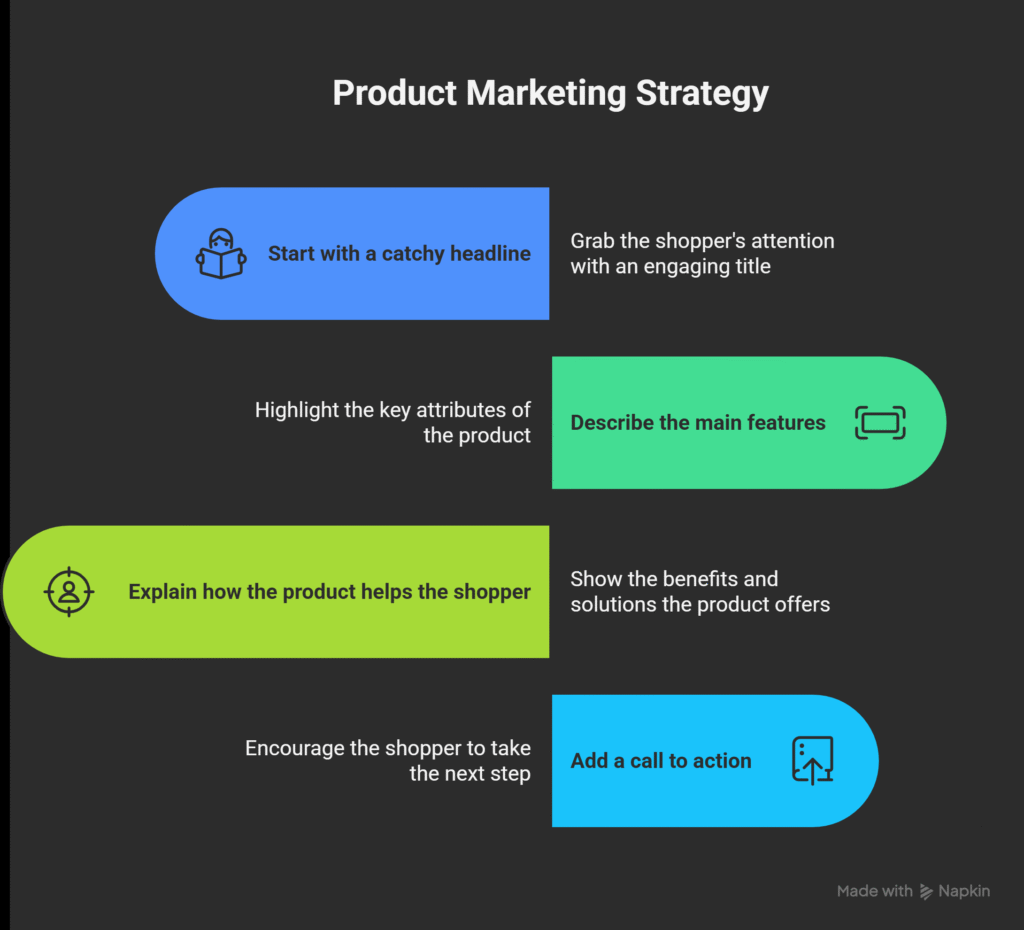 Product Marketing Strategy

Start with a catchy headline

Grab the shopper's attention with an engaging title

Highlight the key attributes of the product

Describe the main features

Explain how the product helps the shopper

Show the benefits and solutions the product offers

Encourage the shopper to take the next step

Add a call to action

Made with Napkin